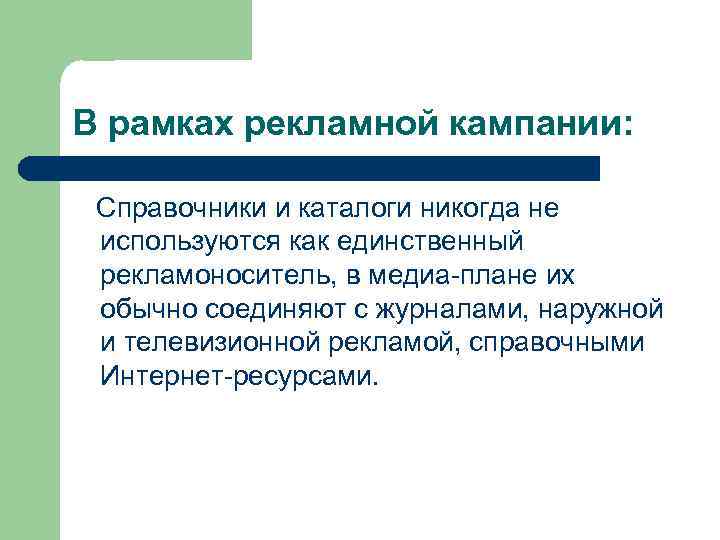 В рамках рекламной кампании:

Справочники и каталоги никогда не используются как единственный рекламоноситель, в медиа-плане их обычно соединяют с журналами, наружной и телевизионной рекламой, справочными Интернет-ресурсами.